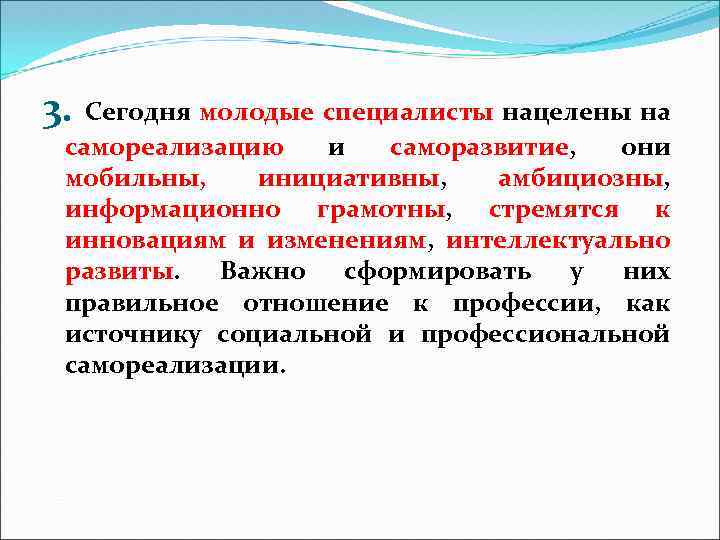 3. Сегодня молодые специалисты нацелены на самореализацию и саморазвитие, они мобильны, инициативны, амбициозны, информационно грамотны, стремятся к инновациям и изменениям, интеллектуально развиты. Важно сформировать у них правильное отношение к профессии, как источнику социальной и профессиональной самореализации.